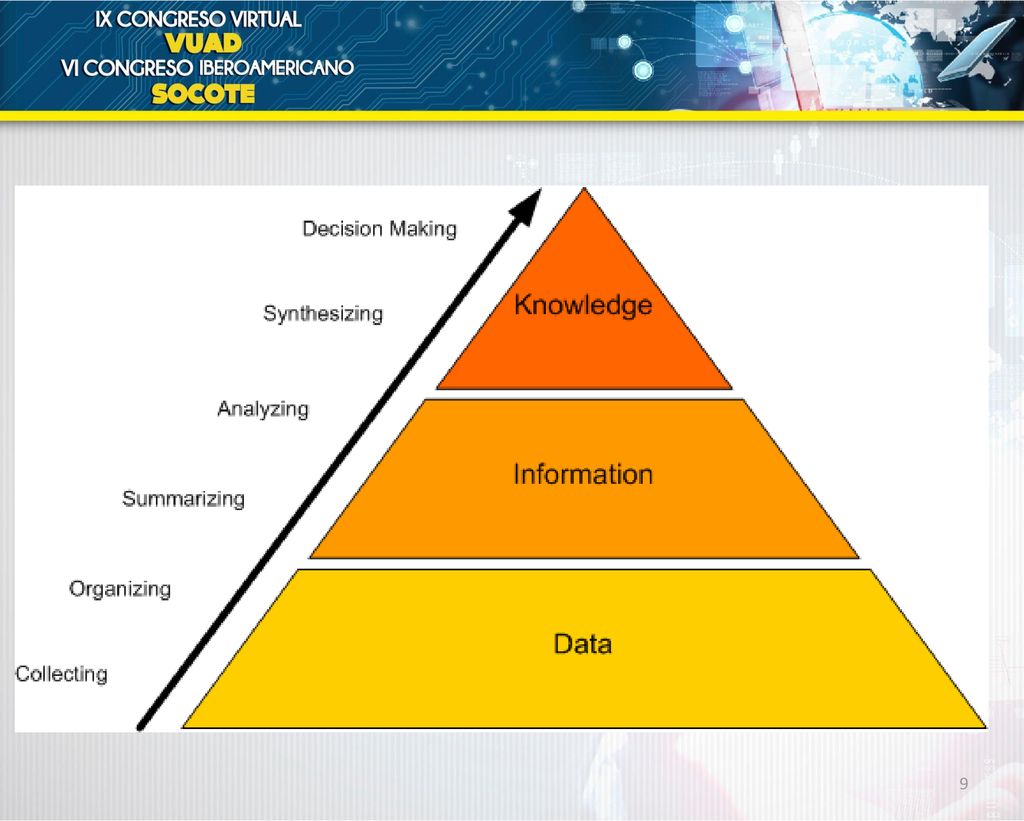 IX CONGRESO VIRTUAL
VUAD
VI CONGRESO IBEROAMERICANO
SOCOTE

Decision Making
Synthesizing
Analyzing
Summarizing
Organizing
Collecting

Knowledge
Information
Data

9